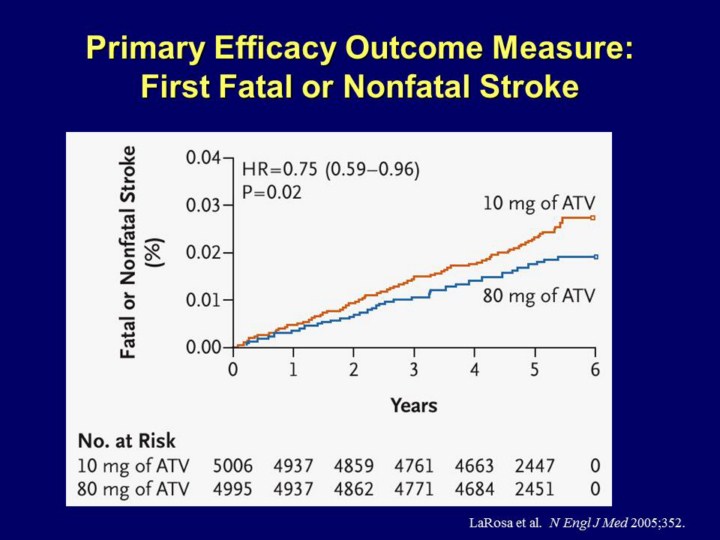 Primary Efficacy Outcome Measure:
First Fatal or Nonfatal Stroke

Fatal or Nonfatal Stroke (%)

0.04
0.03
0.02
0.01
0.00

HR=0.75 (0.59–0.96)
P=0.02

10 mg of ATV

80 mg of ATV

0 1 2 3 4 5 6

Years

No. at Risk

| | | | | | | | |
|---|---|---|---|---|---|---|---|
| 10 mg of ATV | 5006 | 4937 | 4859 | 4761 | 4663 | 2447 | 0 |
| 80 mg of ATV | 4995 | 4937 | 4862 | 4771 | 4684 | 2451 | 0 |

LaRosa et al. N Engl J Med 2005;352.